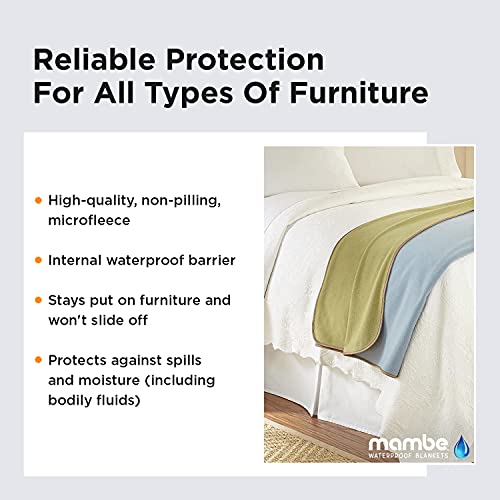 Reliable Protection For All Types Of Furniture

• High-quality, non-pilling, microfleece

• Internal waterproof barrier

• Stays put on furniture and won't slide off

• Protects against spills and moisture (including bodily fluids)

mambe
WATERPROOF BLANKETS